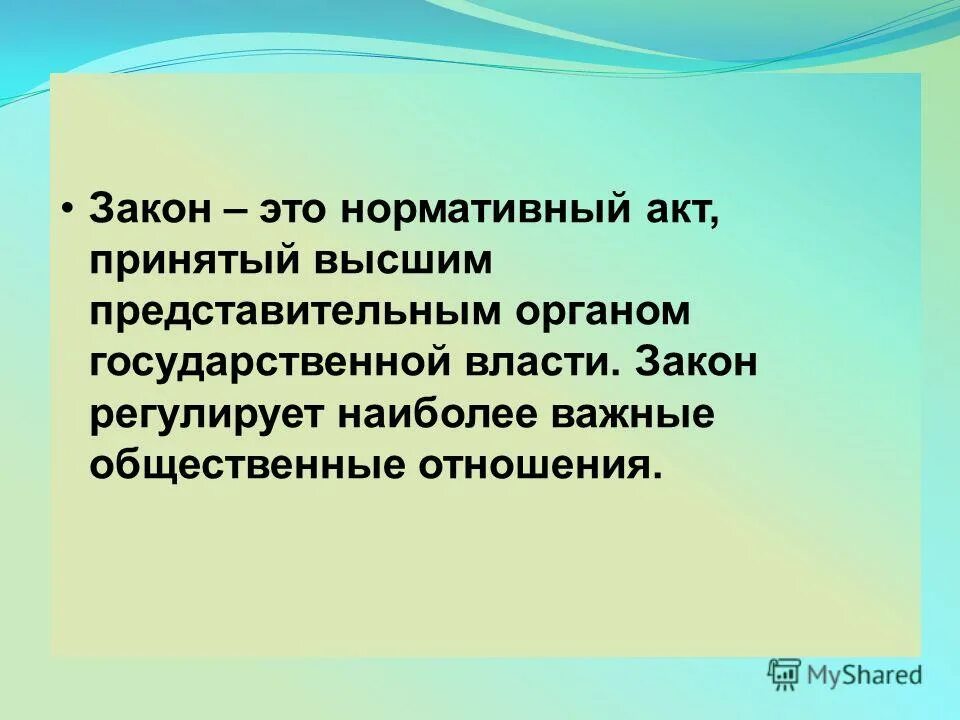 • Закон – это нормативный акт, принятый высшим представительным органом государственной власти. Закон регулирует наиболее важные общественные отношения.

MyShared